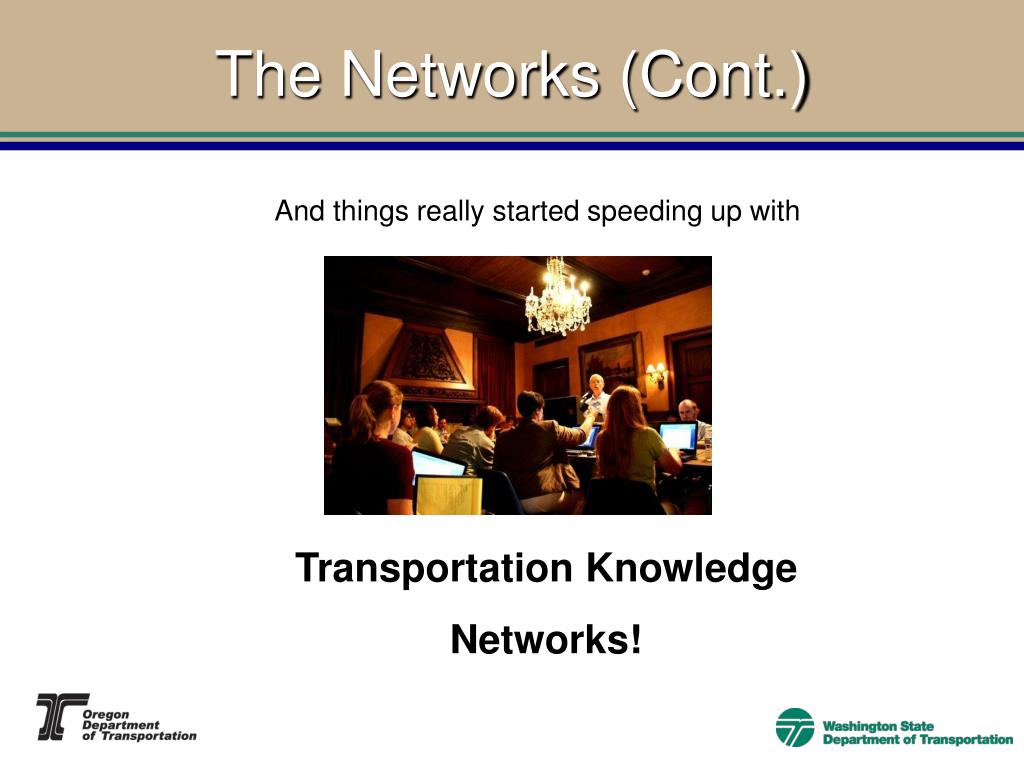 The Networks (Cont.)

And things really started speeding up with

Transportation Knowledge Networks!

Oregon Department of Transportation

Washington State Department of Transportation